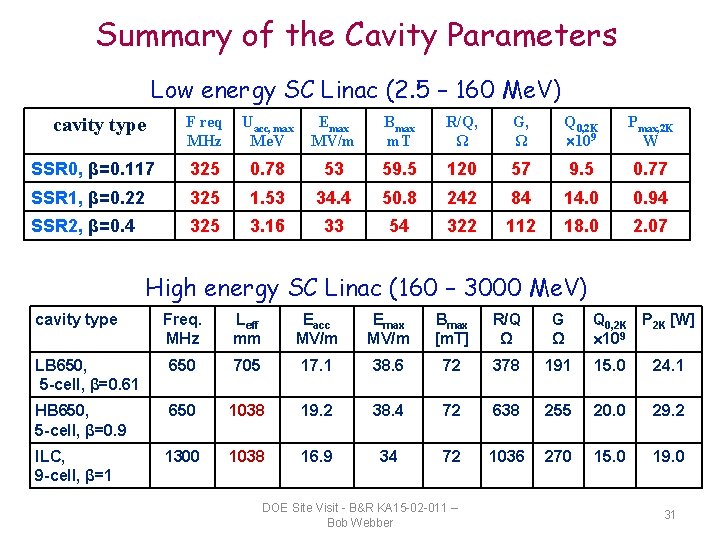 Summary of the Cavity Parameters

Low energy SC Linac (2.5 – 160 MeV)

| cavity type | F req MHz | $U_{acc, max}$ MeV | $E_{max}$ MV/m | $B_{max}$ mT | R/Q, Ω | G, Ω | $Q_{0,2K}$ $\times 10^9$ | $P_{max,2K}$ W |
|---|---|---|---|---|---|---|---|---|
| SSR0, β=0.117 | 325 | 0.78 | 53 | 59.5 | 120 | 57 | 9.5 | 0.77 |
| SSR1, β=0.22 | 325 | 1.53 | 34.4 | 50.8 | 242 | 84 | 14.0 | 0.94 |
| SSR2, β=0.4 | 325 | 3.16 | 33 | 54 | 322 | 112 | 18.0 | 2.07 |

High energy SC Linac (160 – 3000 MeV)

| cavity type | Freq. MHz | $L_{eff}$ mm | $E_{acc}$ MV/m | $E_{max}$ MV/m | $B_{max}$ [mT] | R/Q Ω | G Ω | $Q_{0,2K}$ $\times 10^9$ | $P_{2K}$ [W] |
|---|---|---|---|---|---|---|---|---|---|
| LB650, 5-cell, β=0.61 | 650 | 705 | 17.1 | 38.6 | 72 | 378 | 191 | 15.0 | 24.1 |
| HB650, 5-cell, β=0.9 | 650 | 1038 | 19.2 | 38.4 | 72 | 638 | 255 | 20.0 | 29.2 |
| ILC, 9-cell, β=1 | 1300 | 1038 | 16.9 | 34 | 72 | 1036 | 270 | 15.0 | 19.0 |

DOE Site Visit - B&R KA15-02-011 – Bob Webber

31